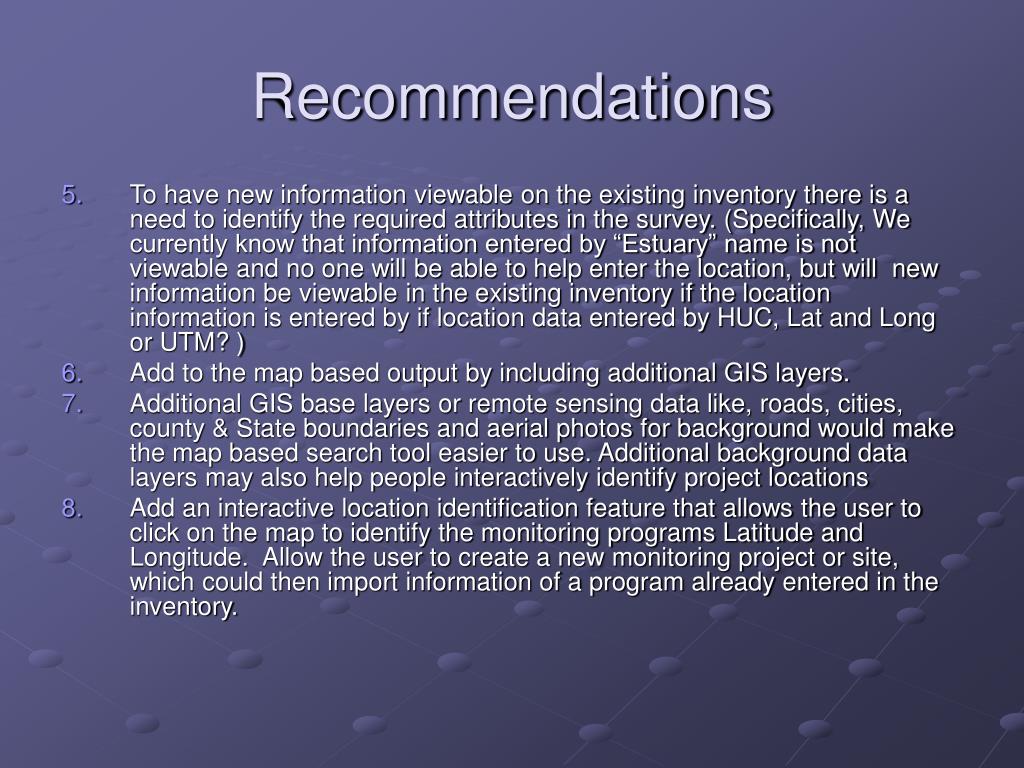 Recommendations

5. To have new information viewable on the existing inventory there is a need to identify the required attributes in the survey. (Specifically, We currently know that information entered by “Estuary” name is not viewable and no one will be able to help enter the location, but will  new information be viewable in the existing inventory if the location information is entered by if location data entered by HUC, Lat and Long or UTM? )
6. Add to the map based output by including additional GIS layers.
7. Additional GIS base layers or remote sensing data like, roads, cities, county & State boundaries and aerial photos for background would make the map based search tool easier to use. Additional background data layers may also help people interactively identify project locations
8. Add an interactive location identification feature that allows the user to click on the map to identify the monitoring programs Latitude and Longitude.  Allow the user to create a new monitoring project or site, which could then import information of a program already entered in the inventory.